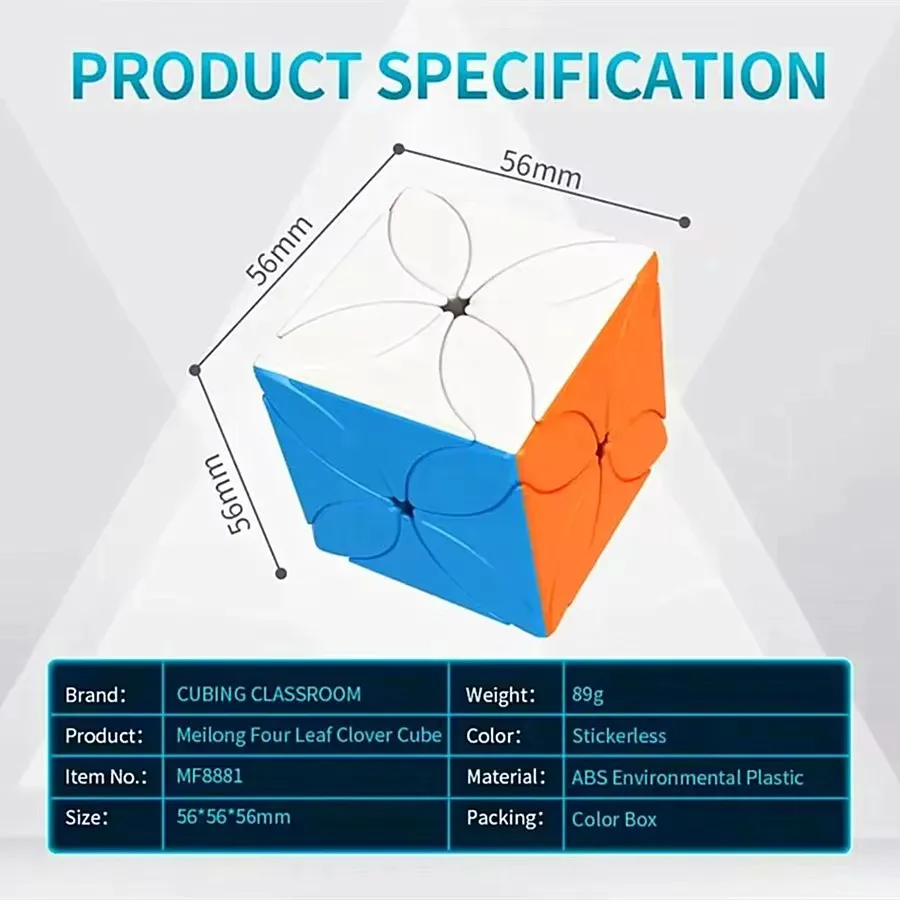 PRODUCT SPECIFICATION

56mm

56mm

56mm

| Brand: | CUBING CLASSROOM | Weight: | 89g |
|---|---|---|---|
| Product: | Meilong Four Leaf Clover Cube | Color: | Stickerless |
| Item No.: | MF8881 | Material: | ABS Environmental Plastic |
| Size: | 56*56*56mm | Packing: | Color Box |